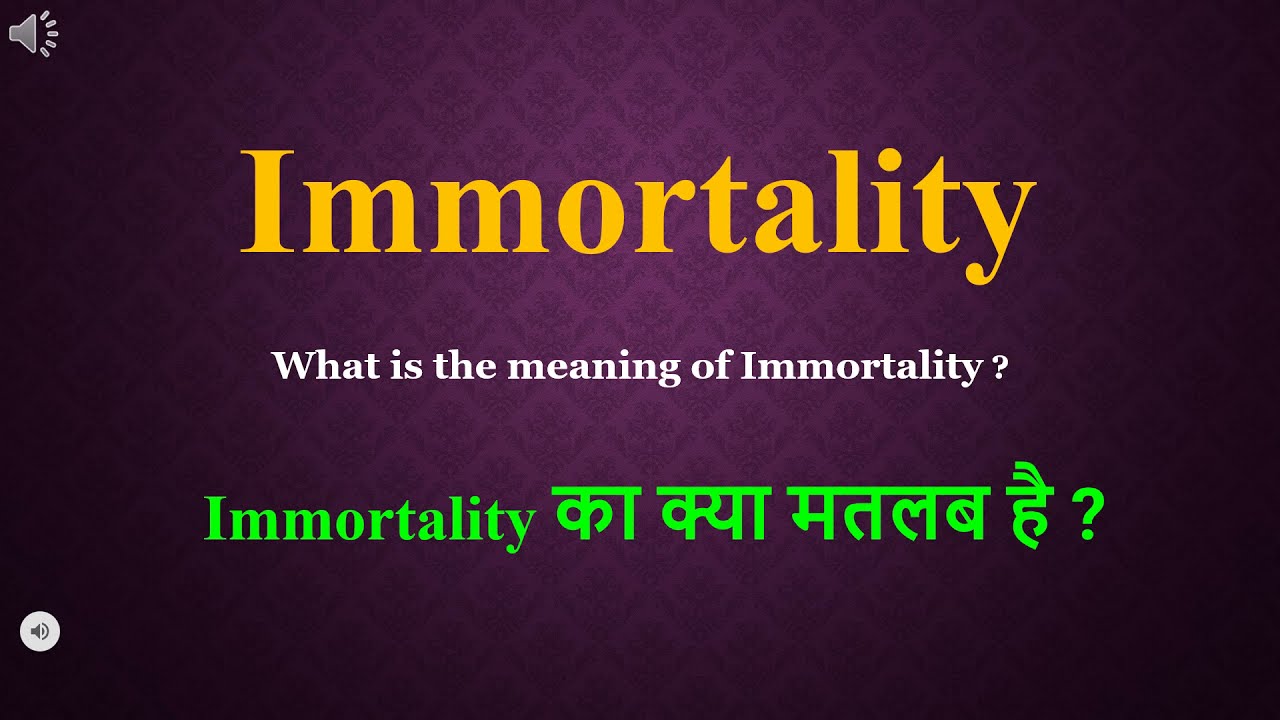 Immortality

What is the meaning of Immortality ?

Immortality का क्या मतलब है ?